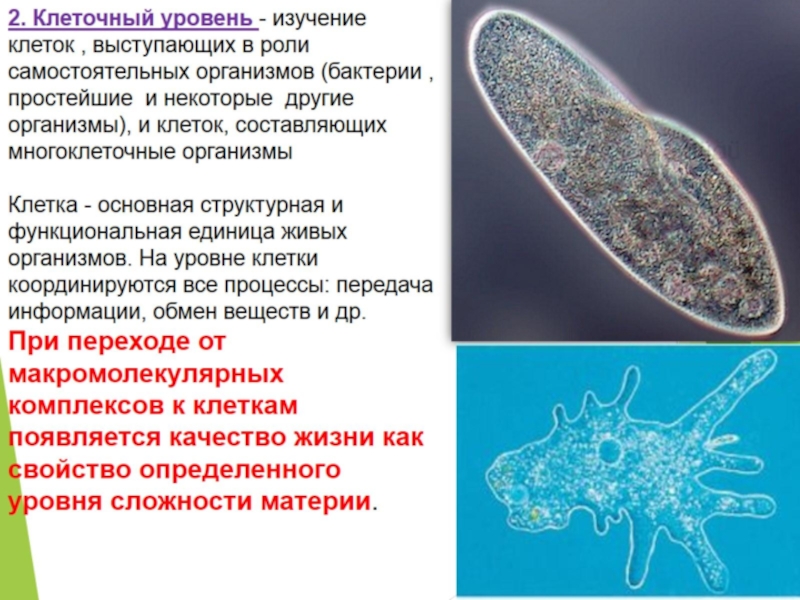 2. Клеточный уровень - изучение клеток , выступающих в роли самостоятельных организмов (бактерии , простейшие и некоторые другие организмы), и клеток, составляющих многоклеточные организмы

Клетка - основная структурная и функциональная единица живых организмов. На уровне клетки координируются все процессы: передача информации, обмен веществ и др.
При переходе от макромолекулярных комплексов к клеткам появляется качество жизни как свойство определенного уровня сложности материи.